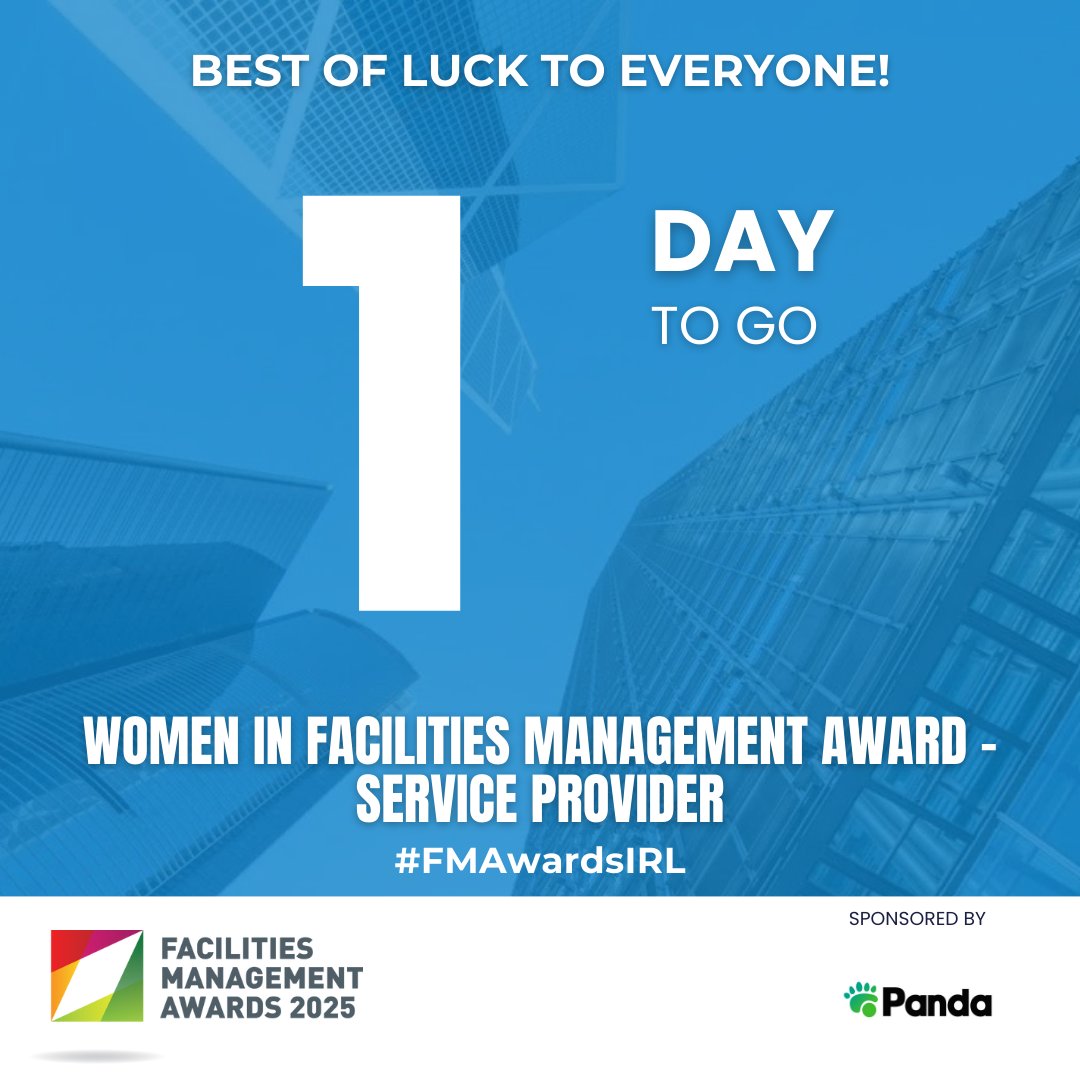 BEST OF LUCK TO EVERYONE!

1

DAY
TO GO

WOMEN IN FACILITIES MANAGEMENT AWARD - SERVICE PROVIDER

#FMAwardsIRL

FACILITIES MANAGEMENT AWARDS 2025

SPONSORED BY

Panda